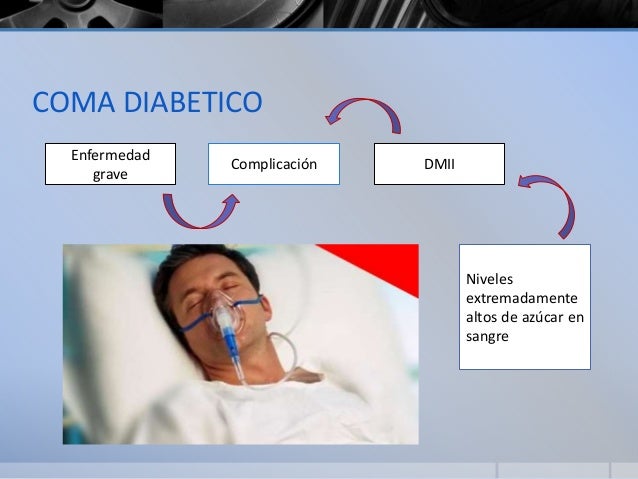 COMA DIABETICO

Enfermedad grave

Complicación

DMII

Niveles extremadamente altos de azúcar en sangre